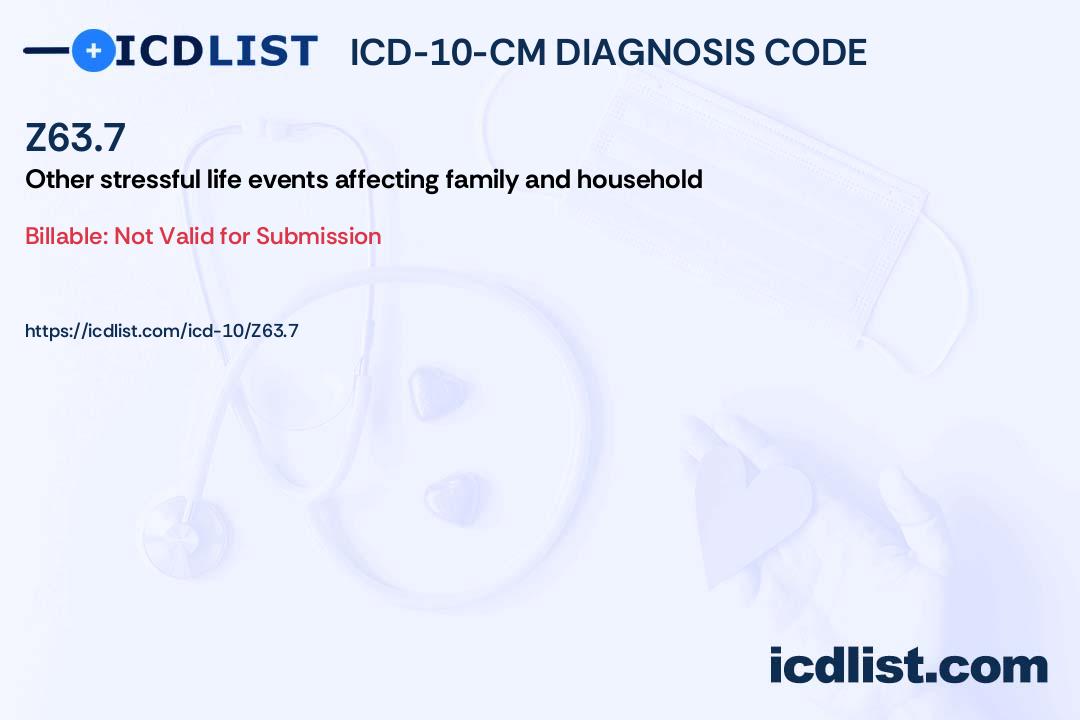 ICDLIST ICD-10-CM DIAGNOSIS CODE

Z63.7

Other stressful life events affecting family and household

Billable: Not Valid for Submission

https://icdlist.com/icd-10/Z63.7

icdlist.com